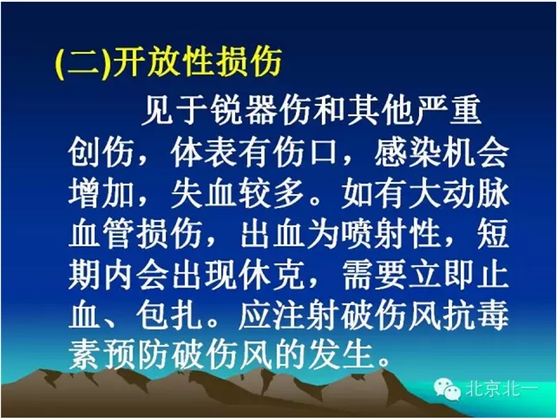 (二)开放性损伤

见于锐器伤和其他严重创伤，体表有伤口，感染机会增加，失血较多。如有大动脉血管损伤，出血为喷射性，短期内会出现休克，需要立即止血、包扎。应注射破伤风抗毒素预防破伤风的发生。

北京北一